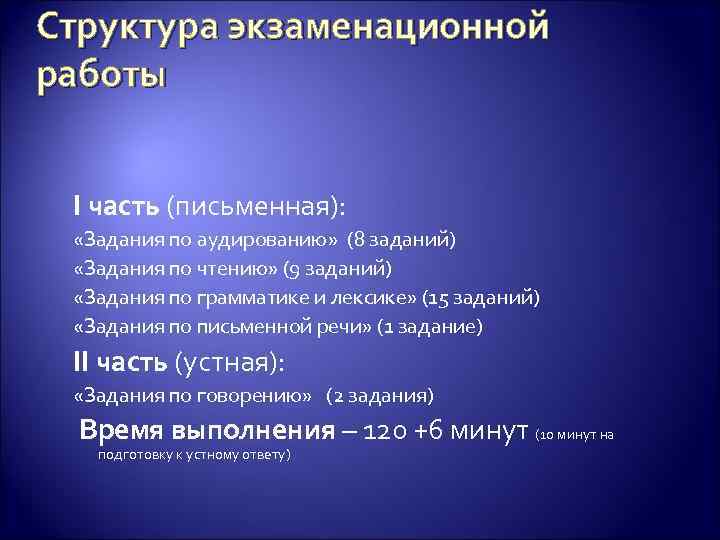 Структура экзаменационной работы

I часть (письменная):
«Задания по аудированию» (8 заданий)
«Задания по чтению» (9 заданий)
«Задания по грамматике и лексике» (15 заданий)
«Задания по письменной речи» (1 задание)

II часть (устная):
«Задания по говорению» (2 задания)

Время выполнения – 120 +6 минут (10 минут на подготовку к устному ответу)